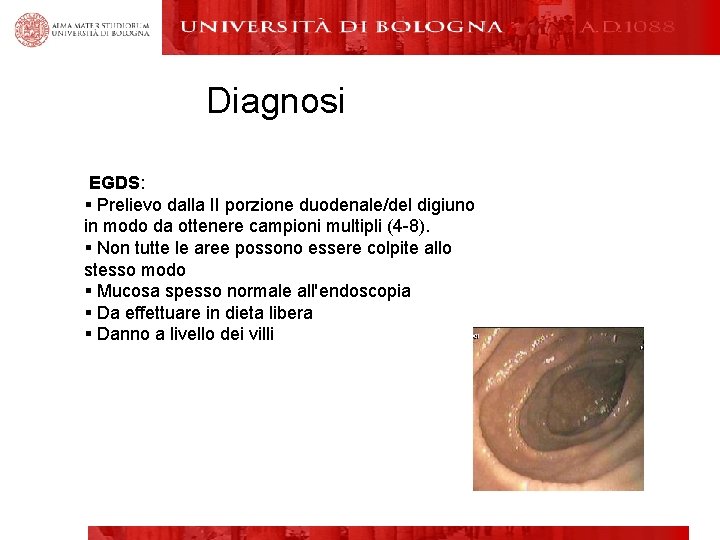 ALMA MATER STUDIORUM
UNIVERSITÀ DI BOLOGNA

UNIVERSITÀ DI BOLOGNA A.D.1088

Diagnosi

EGDS:
▪ Prelievo dalla II porzione duodenale/del digiuno in modo da ottenere campioni multipli (4-8).
▪ Non tutte le aree possono essere colpite allo stesso modo
▪ Mucosa spesso normale all'endoscopia
▪ Da effettuare in dieta libera
▪ Danno a livello dei villi